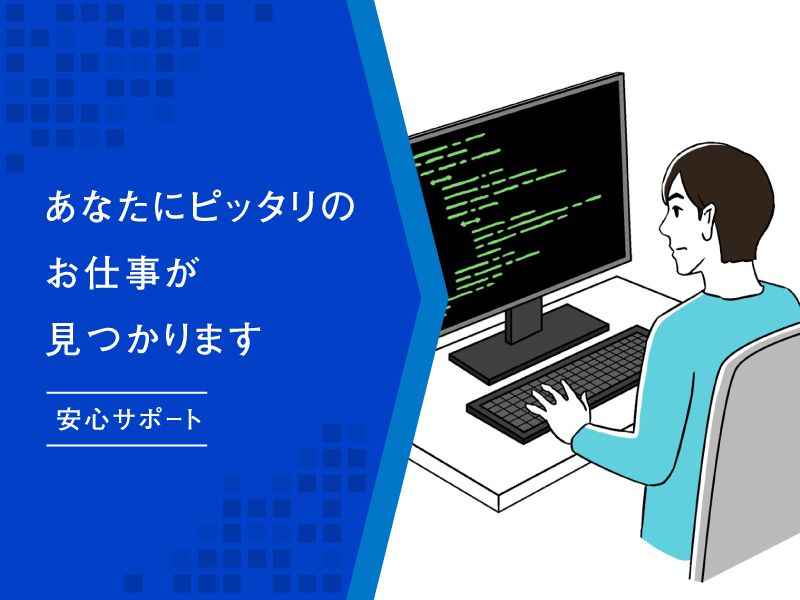 あなたにピッタリの
お仕事が
見つかります

安心サポート